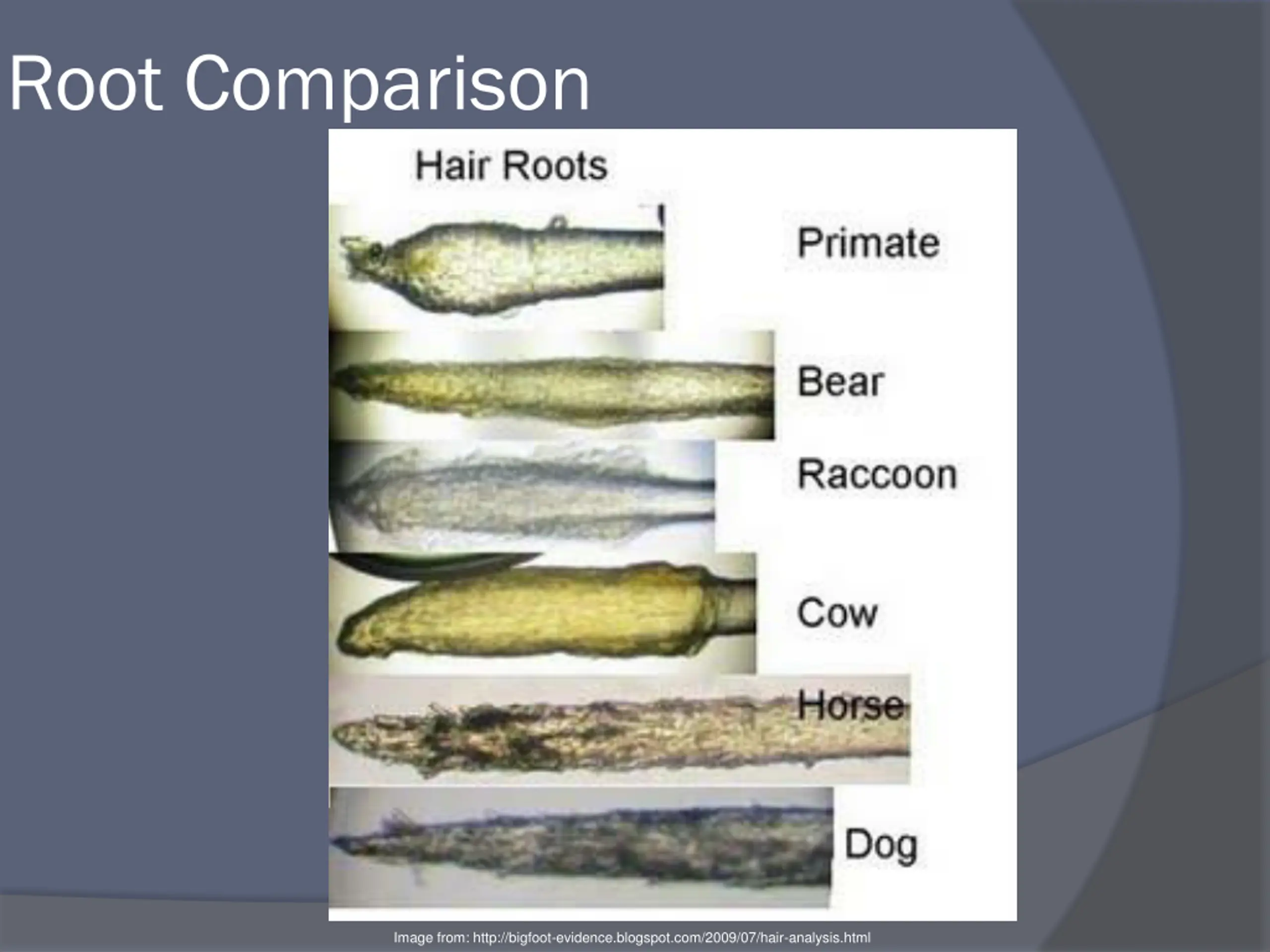 Root Comparison

Hair Roots

Primate

Bear

Raccoon

Cow

Horse

Dog

Image from: http://bigfoot-evidence.blogspot.com/2009/07/hair-analysis.html